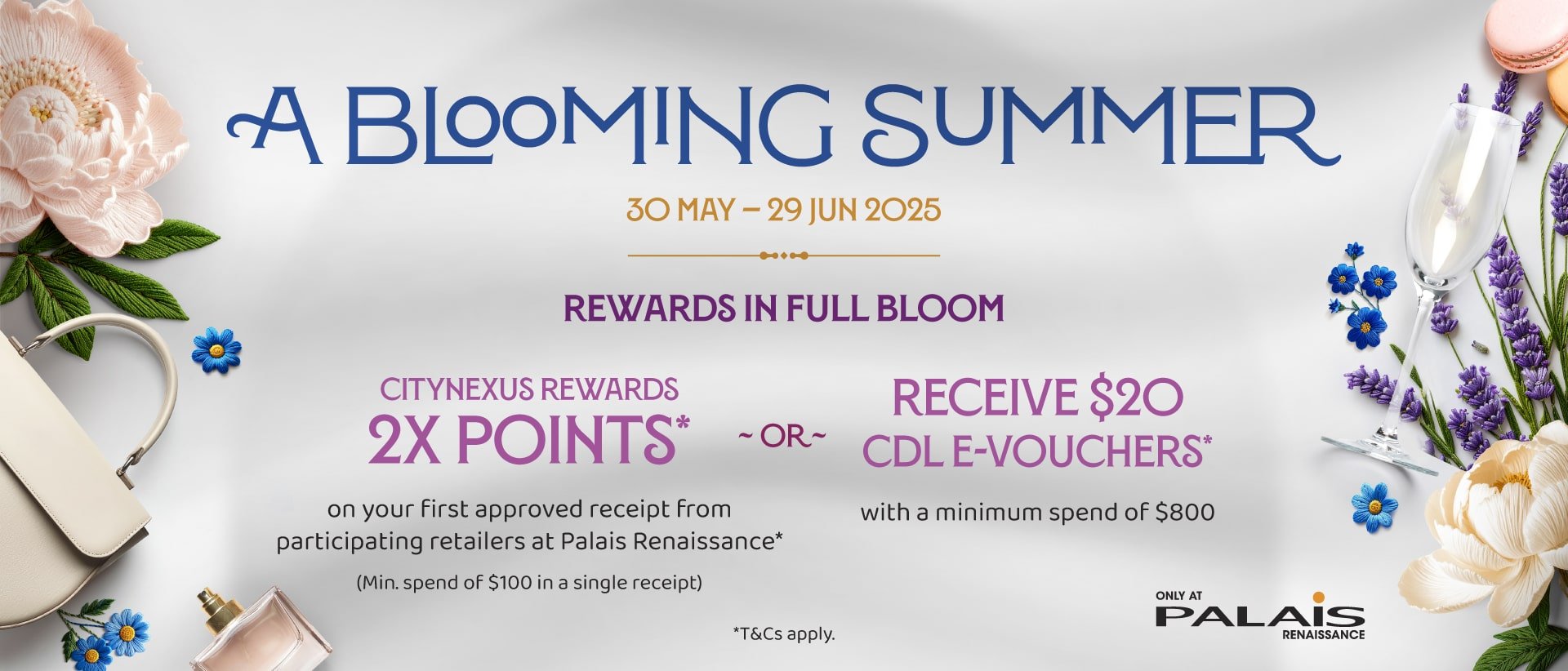 A BLOOMING SUMMER

30 MAY – 29 JUN 2025

REWARDS IN FULL BLOOM

CITYNEXUS REWARDS
2X POINTS*

on your first approved receipt from participating retailers at Palais Renaissance*

(Min. spend of $100 in a single receipt)

~ OR ~

RECEIVE $20
CDL E-VOUCHERS*

with a minimum spend of $800

*T&Cs apply.

ONLY AT
PALAIS
RENAISSANCE